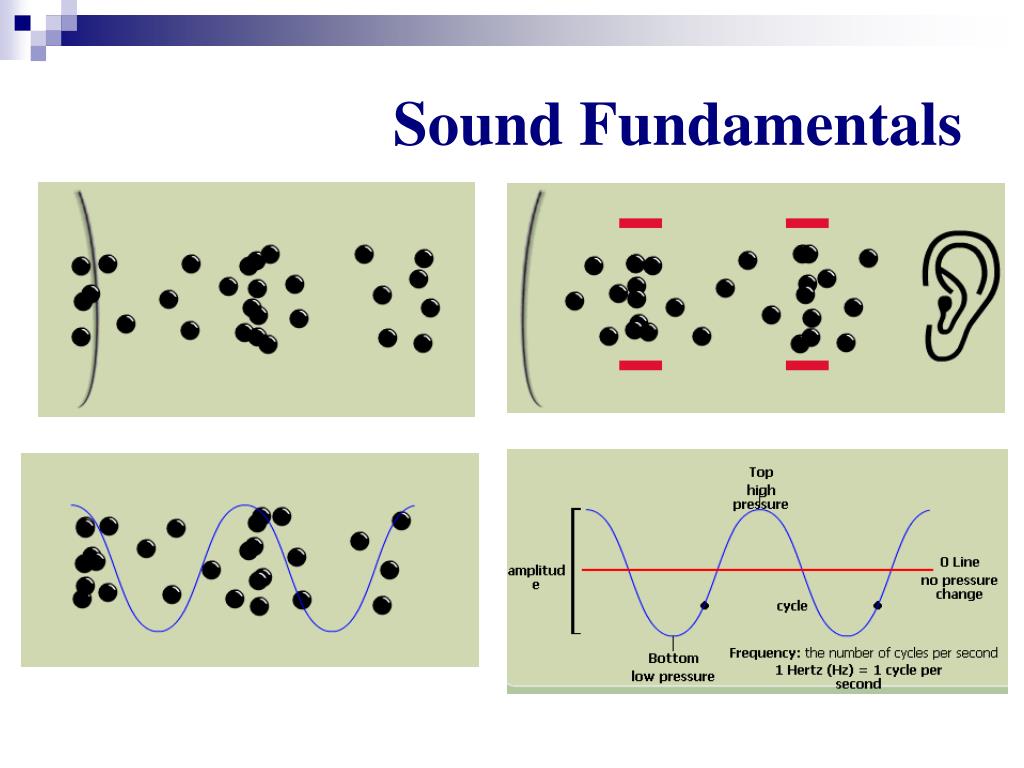 Sound Fundamentals

Top
high
pressure

amplitude

0 Line
no pressure
change

cycle

Bottom
low pressure

Frequency: the number of cycles per second
1 Hertz (Hz) = 1 cycle per second